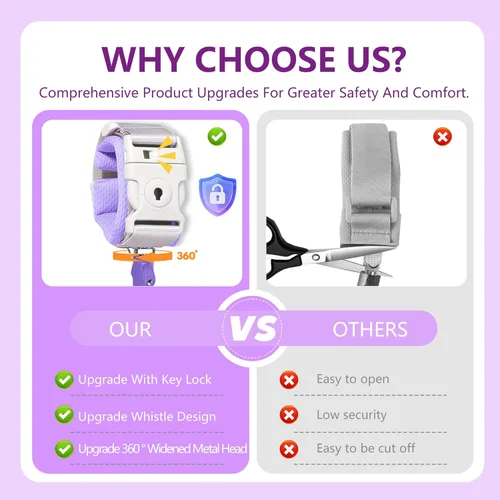 WHY CHOOSE US?
Comprehensive Product Upgrades For Greater Safety And Comfort.

360°

OUR VS OTHERS

Upgrade With Key Lock
Upgrade Whistle Design
Upgrade 360 ° Widened Metal Head

Easy to open
Low security
Easy to be cut off